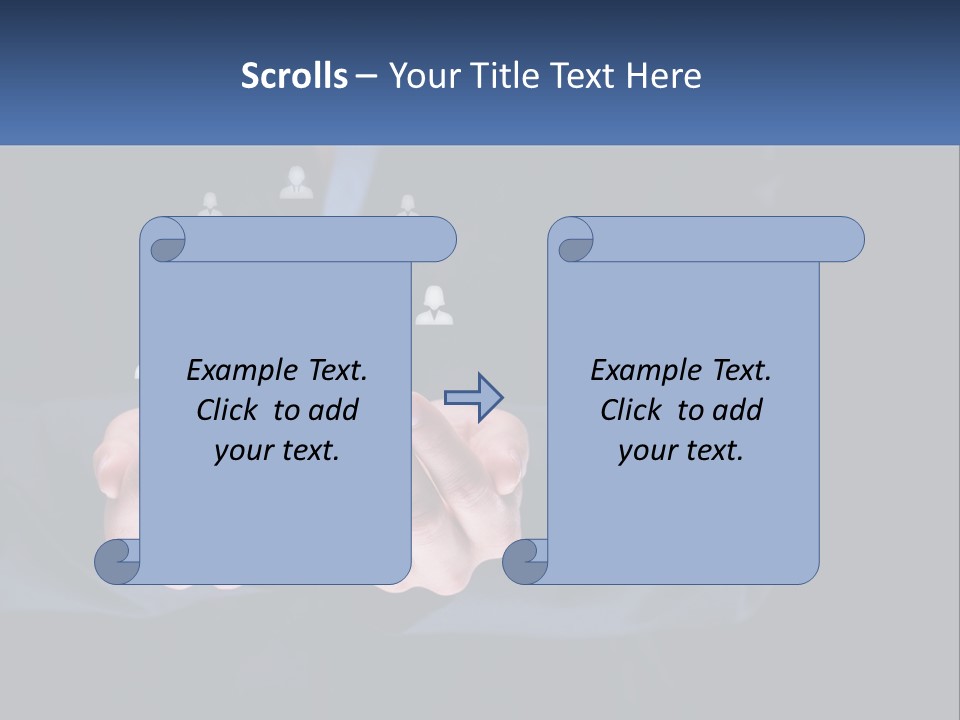 Scrolls – Your Title Text Here

Example Text. Click to add your text.

Example Text. Click to add your text.